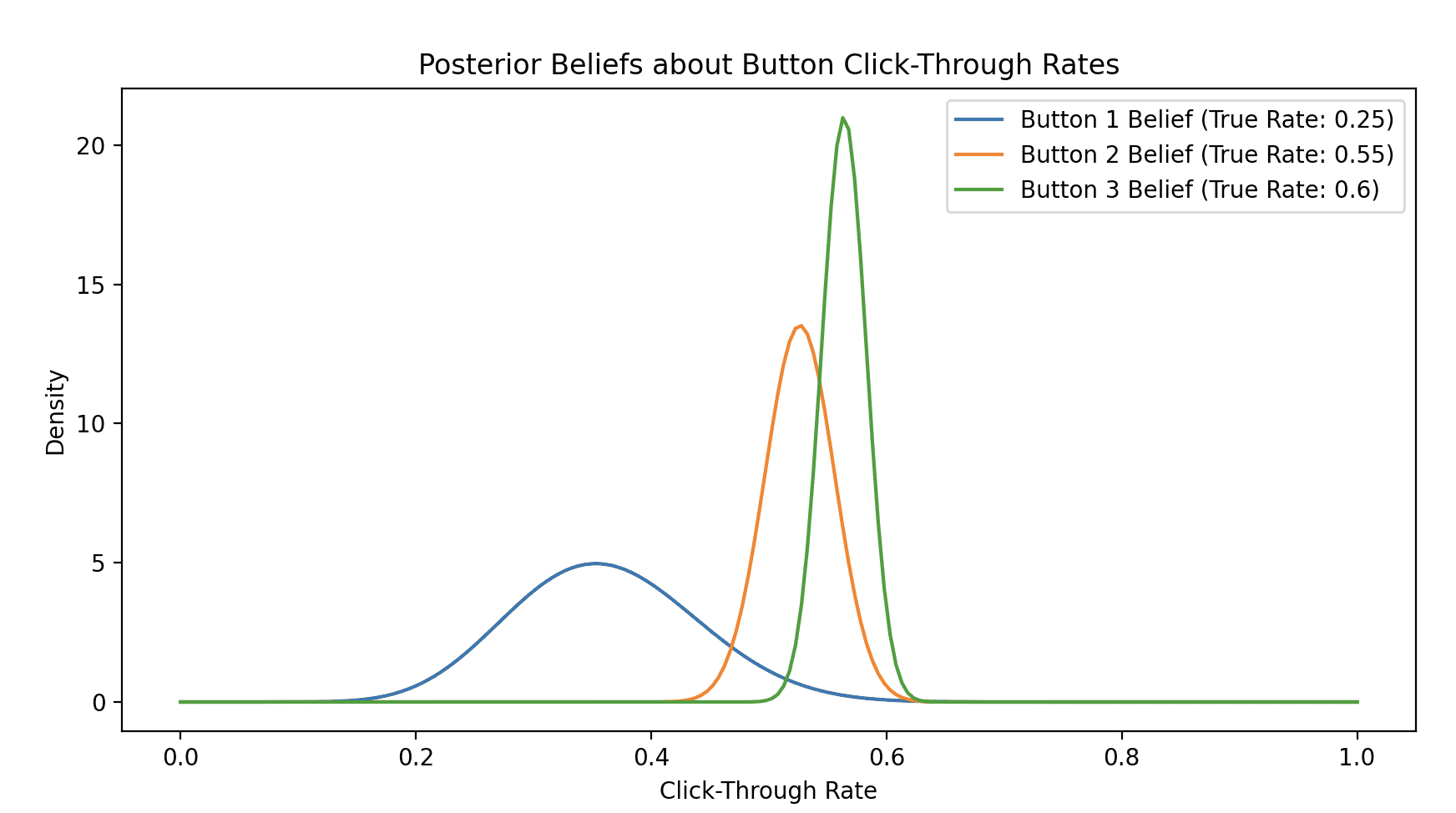 Posterior Beliefs about Button Click-Through Rates

Button 1 Belief (True Rate: 0.25)
Button 2 Belief (True Rate: 0.55)
Button 3 Belief (True Rate: 0.6)

Density

20
15
10
5
0

0.0
0.2
0.4
0.6
0.8
1.0

Click-Through Rate